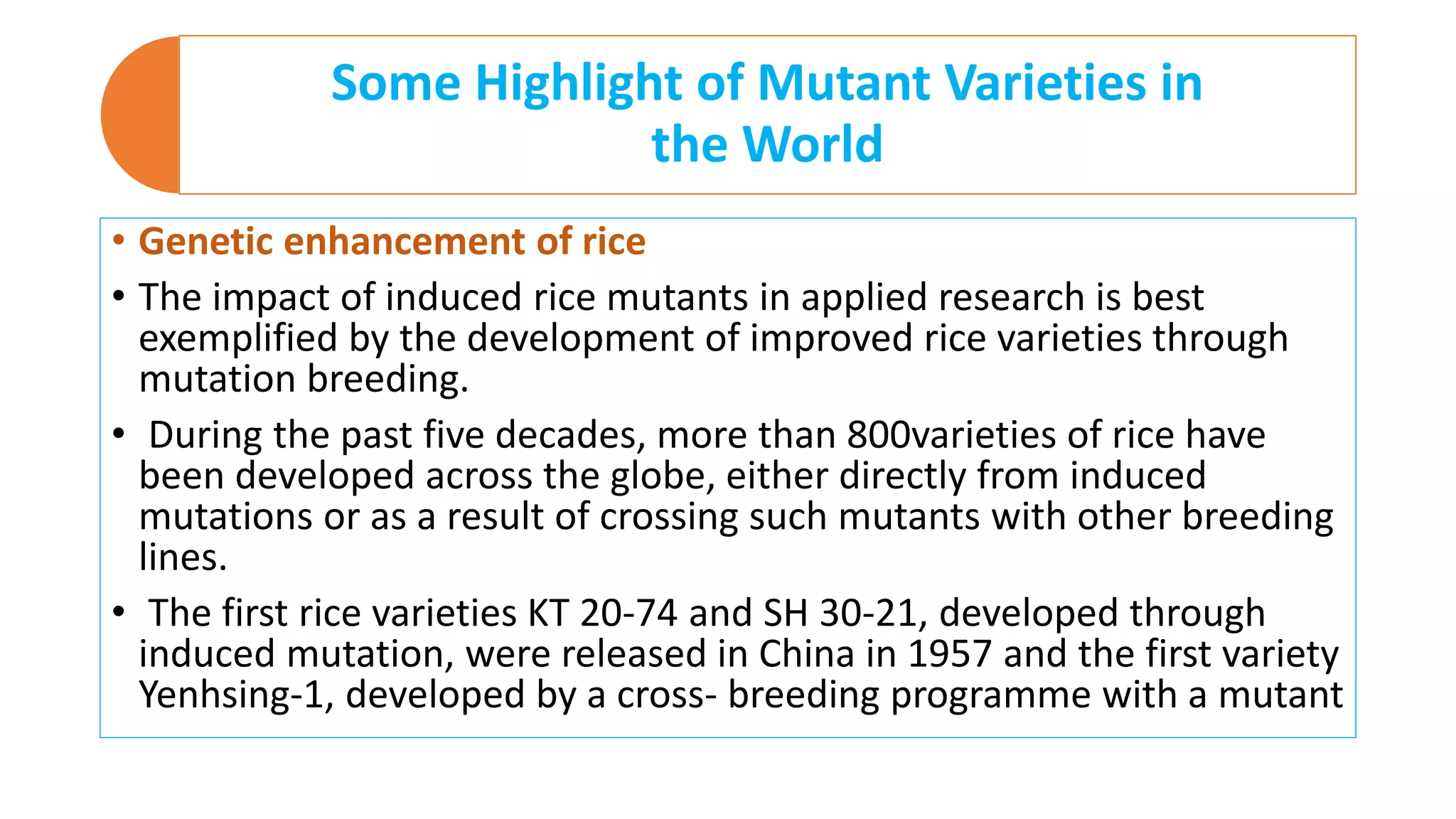 Some Highlight of Mutant Varieties in the World

• Genetic enhancement of rice

• The impact of induced rice mutants in applied research is best exemplified by the development of improved rice varieties through mutation breeding.

• During the past five decades, more than 800varieties of rice have been developed across the globe, either directly from induced mutations or as a result of crossing such mutants with other breeding lines.

• The first rice varieties KT 20-74 and SH 30-21, developed through induced mutation, were released in China in 1957 and the first variety Yenhsing-1, developed by a cross- breeding programme with a mutant